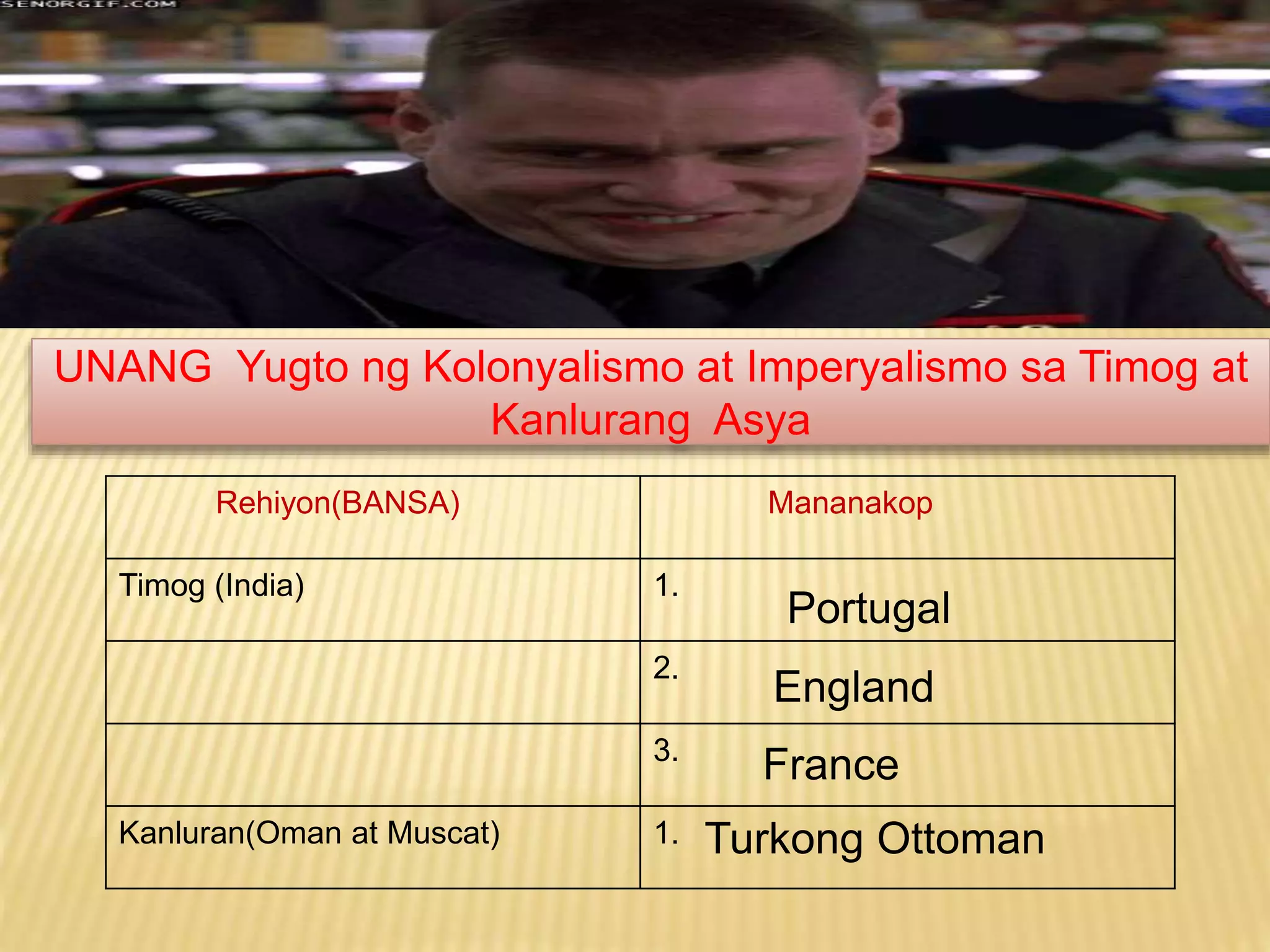 SENORGIF.COM

UNANG Yugto ng Kolonyalismo at Imperyalismo sa Timog at Kanlurang Asya

| Rehiyon(BANSA) | Mananakop |
|---|---|
| Timog (India) | 1. Portugal |
| | 2. England |
| | 3. France |
| Kanluran(Oman at Muscat) | 1. Turkong Ottoman |